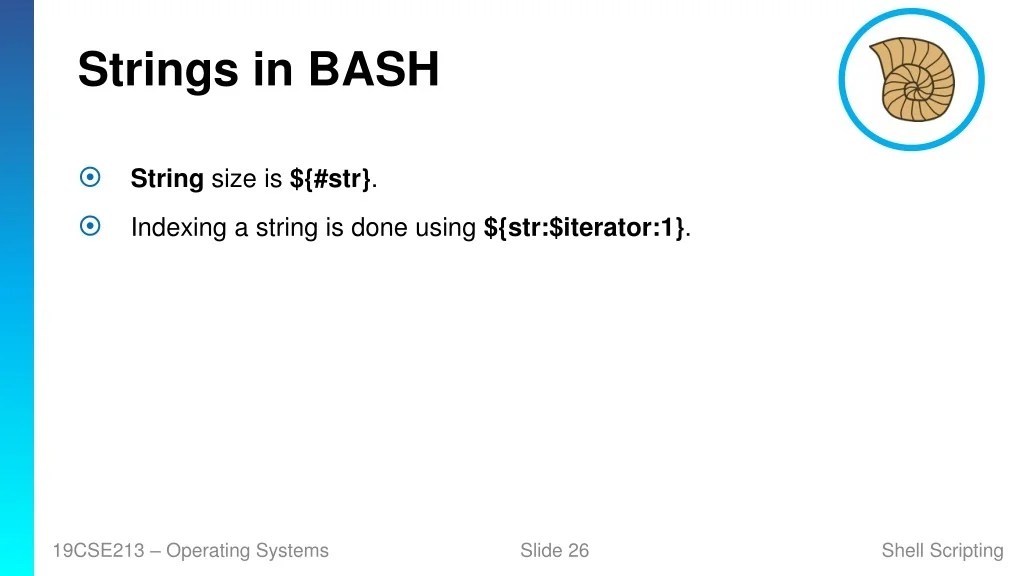 Strings in BASH

String size is ${#str}.

Indexing a string is done using ${str:$iterator:1}.

19CSE213 – Operating Systems

Slide 26

Shell Scripting